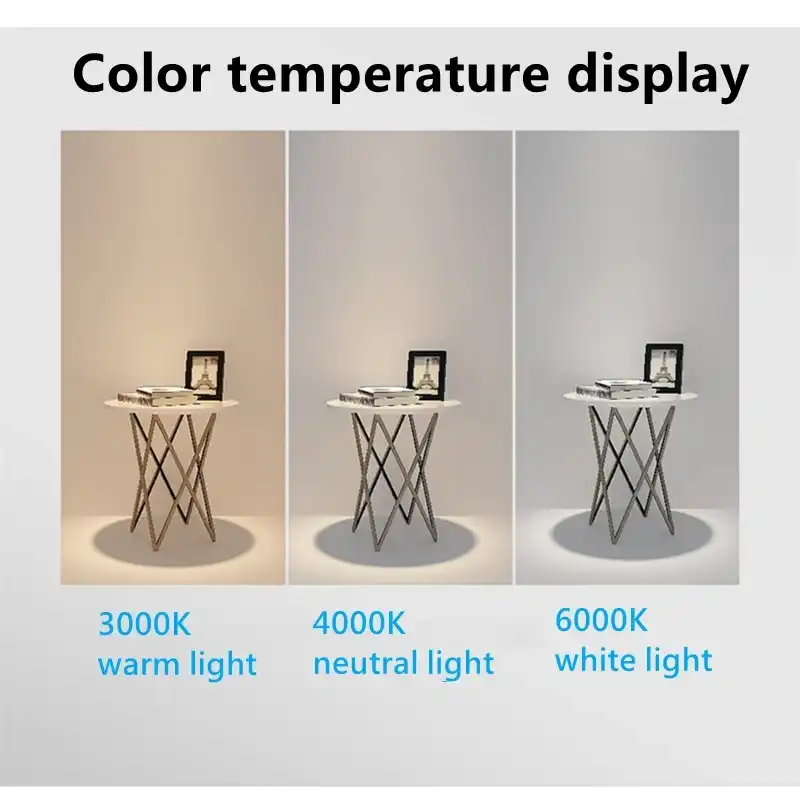 Color temperature display

3000K
warm light

4000K
neutral light

6000K
white light